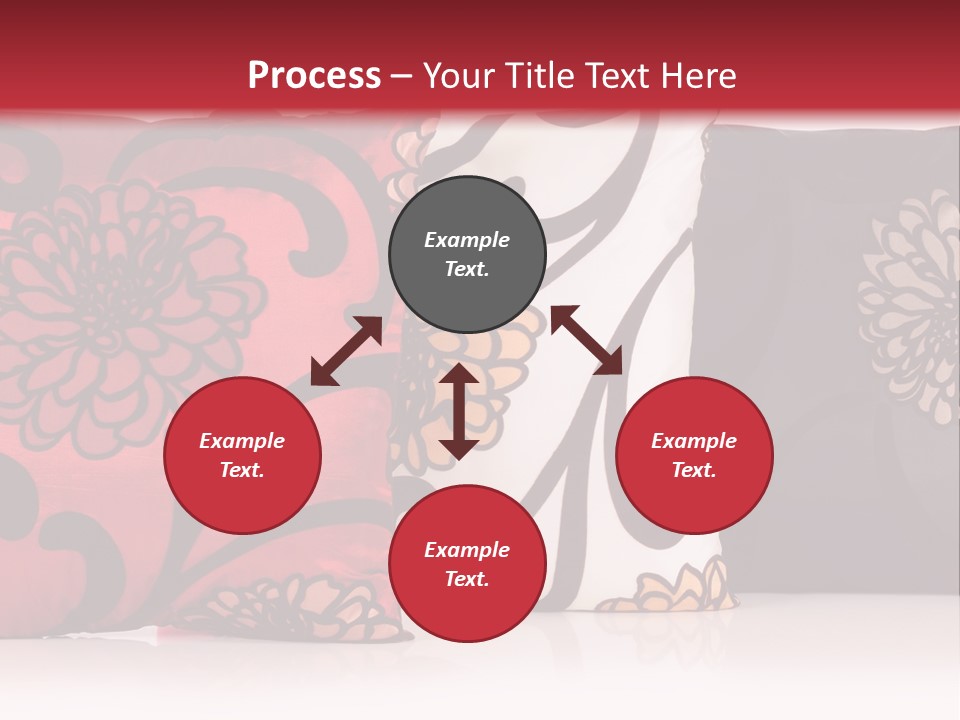 Process – Your Title Text Here

Example Text.

Example Text.

Example Text.

Example Text.